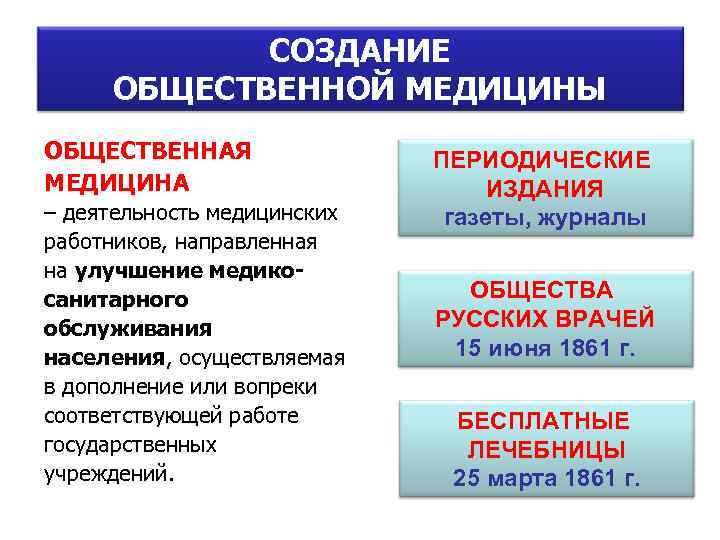 СОЗДАНИЕ ОБЩЕСТВЕННОЙ МЕДИЦИНЫ

ОБЩЕСТВЕННАЯ МЕДИЦИНА – деятельность медицинских работников, направленная на улучшение медико-санитарного обслуживания населения, осуществляемая в дополнение или вопреки соответствующей работе государственных учреждений.

ПЕРИОДИЧЕСКИЕ ИЗДАНИЯ
газеты, журналы

ОБЩЕСТВА РУССКИХ ВРАЧЕЙ
15 июня 1861 г.

БЕСПЛАТНЫЕ ЛЕЧЕБНИЦЫ
25 марта 1861 г.